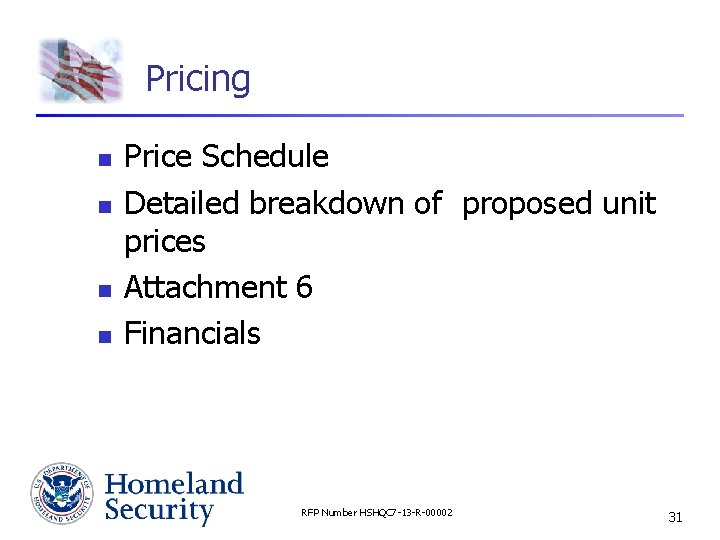 Pricing

- Price Schedule
- Detailed breakdown of proposed unit prices
- Attachment 6
- Financials

U.S. DEPARTMENT OF HOMELAND SECURITY

Homeland Security

RFP Number HSHQC7-13-R-00002

31